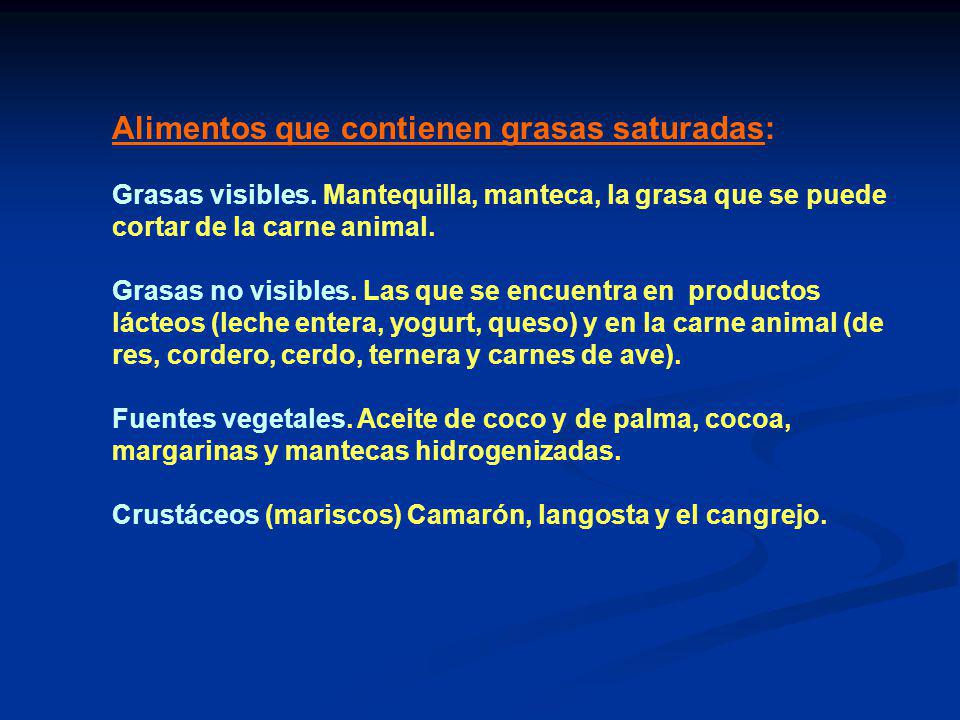 Alimentos que contienen grasas saturadas:

Grasas visibles. Mantequilla, manteca, la grasa que se puede cortar de la carne animal.

Grasas no visibles. Las que se encuentra en productos lácteos (leche entera, yogurt, queso) y en la carne animal (de res, cordero, cerdo, ternera y carnes de ave).

Fuentes vegetales. Aceite de coco y de palma, cocoa, margarinas y mantecas hidrogenizadas.

Crustáceos (mariscos) Camarón, langosta y el cangrejo.